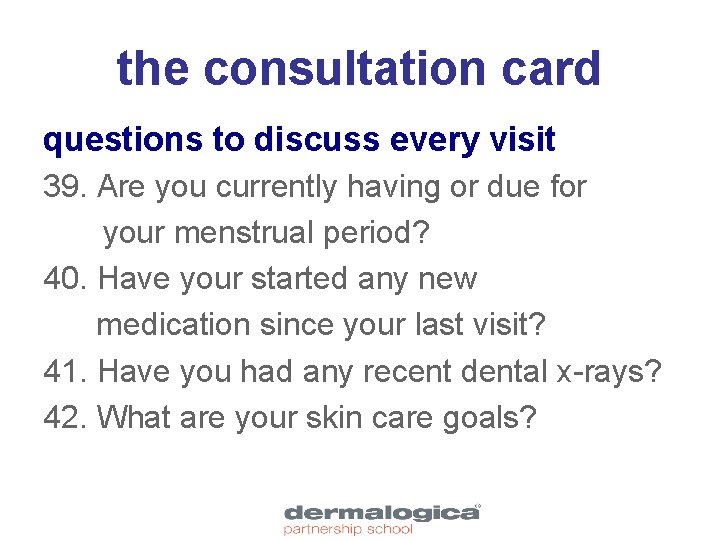 the consultation card

questions to discuss every visit

39. Are you currently having or due for your menstrual period?

40. Have your started any new medication since your last visit?

41. Have you had any recent dental x-rays?

42. What are your skin care goals?

dermalogica®
partnership school